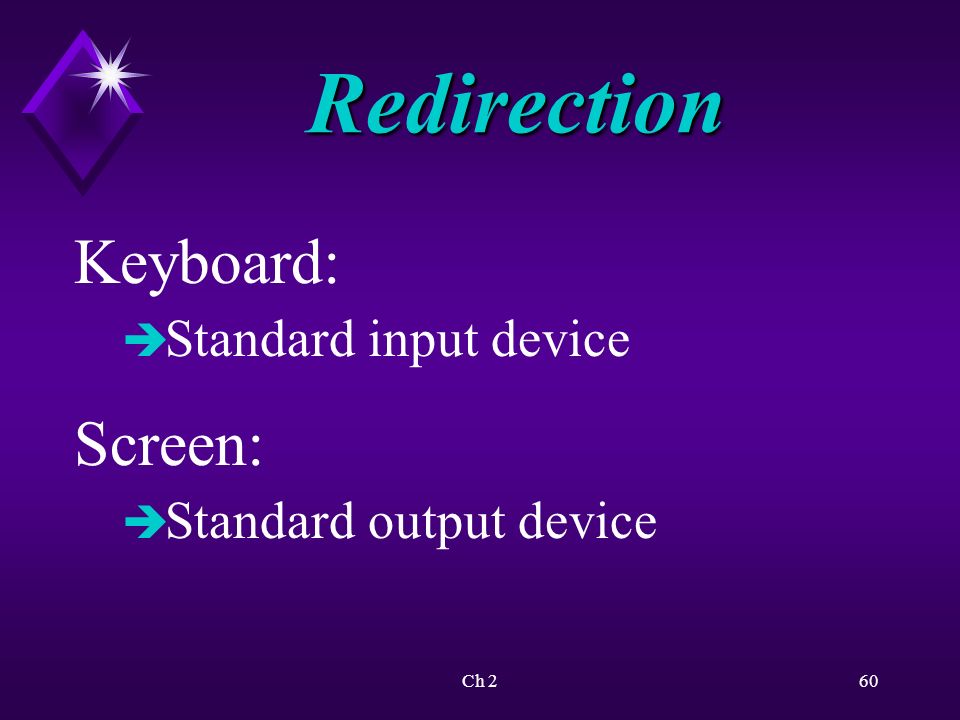 Redirection

Keyboard:

➔Standard input device

Screen:

➔Standard output device

Ch 2

60